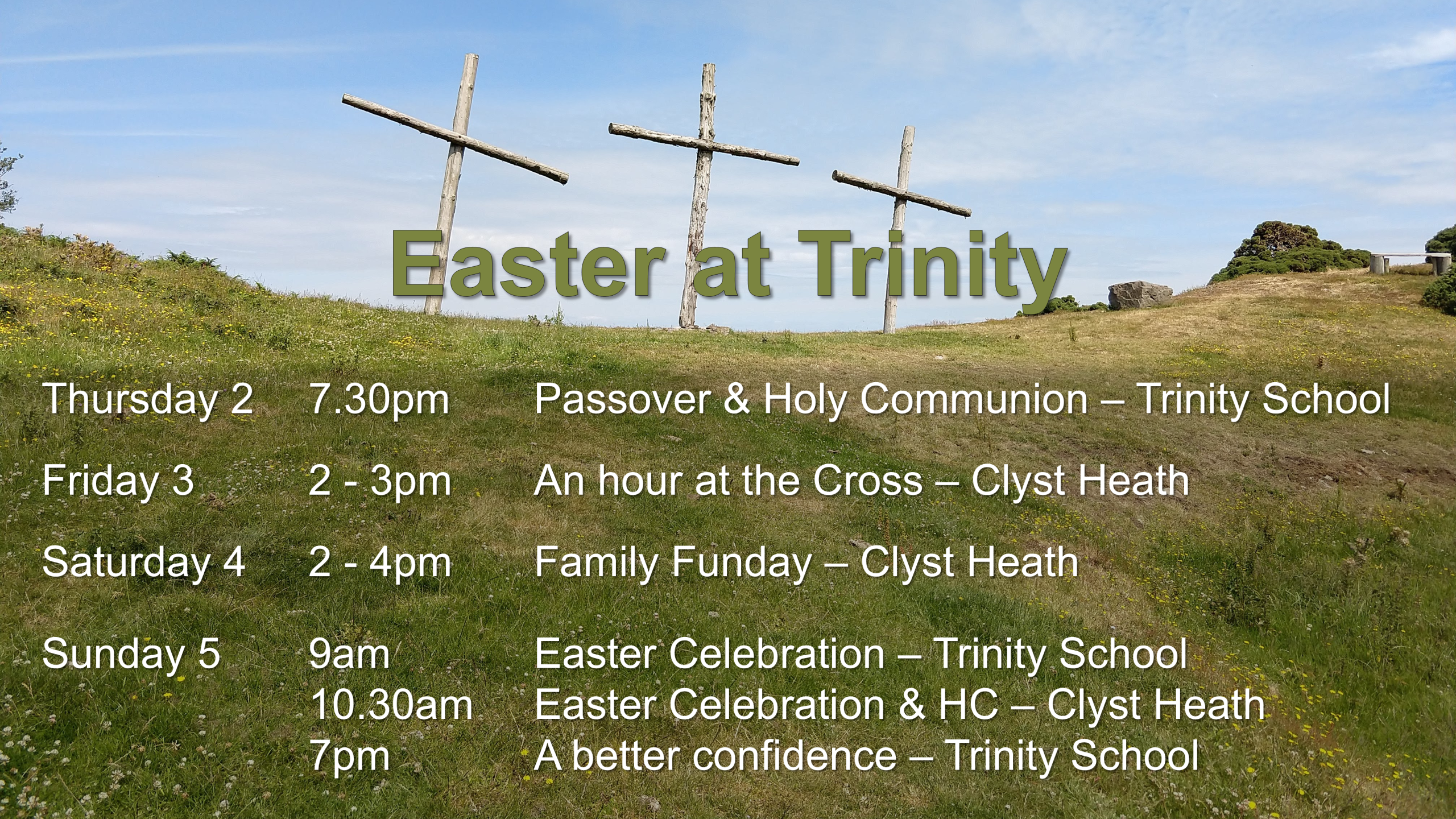 Easter at Trinity

Thursday 2 7.30pm Passover & Holy Communion – Trinity School

Friday 3 2 - 3pm An hour at the Cross – Clyst Heath

Saturday 4 2 - 4pm Family Funday – Clyst Heath

Sunday 5 9am Easter Celebration – Trinity School
10.30am Easter Celebration & HC – Clyst Heath
7pm A better confidence – Trinity School